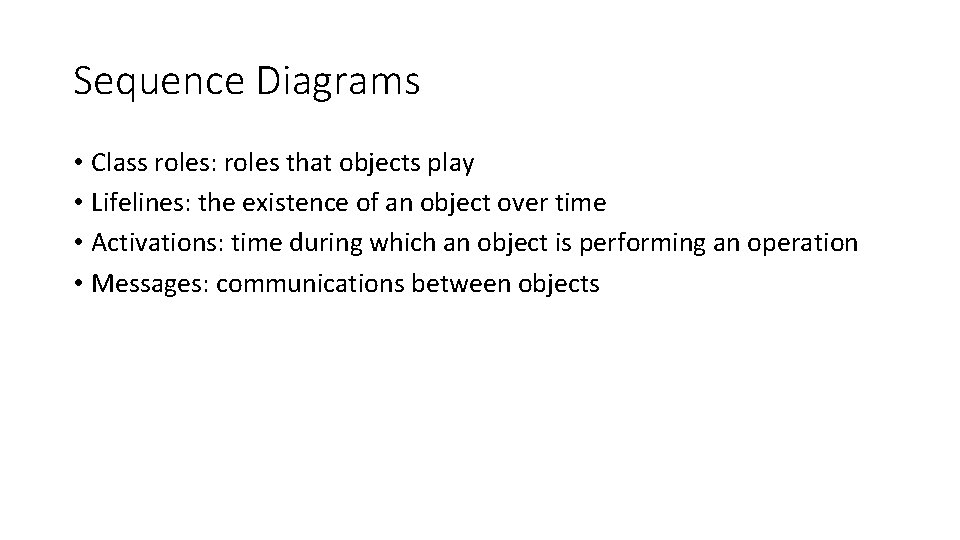 Sequence Diagrams

• Class roles: roles that objects play
• Lifelines: the existence of an object over time
• Activations: time during which an object is performing an operation
• Messages: communications between objects